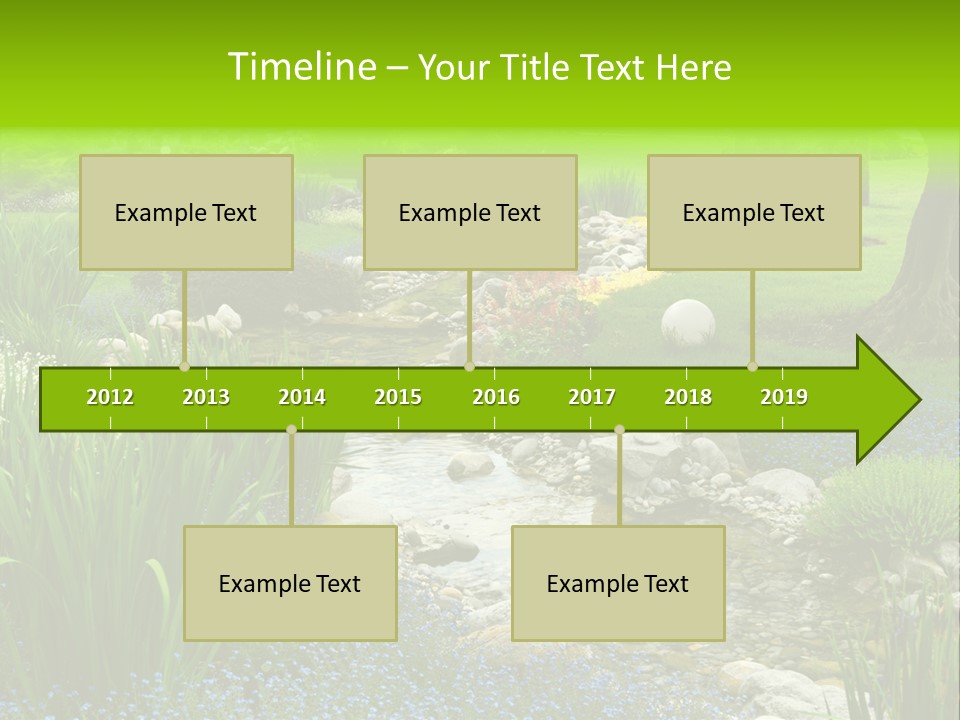 Timeline – Your Title Text Here

Example Text

Example Text

Example Text

2012 2013 2014 2015 2016 2017 2018 2019

Example Text

Example Text